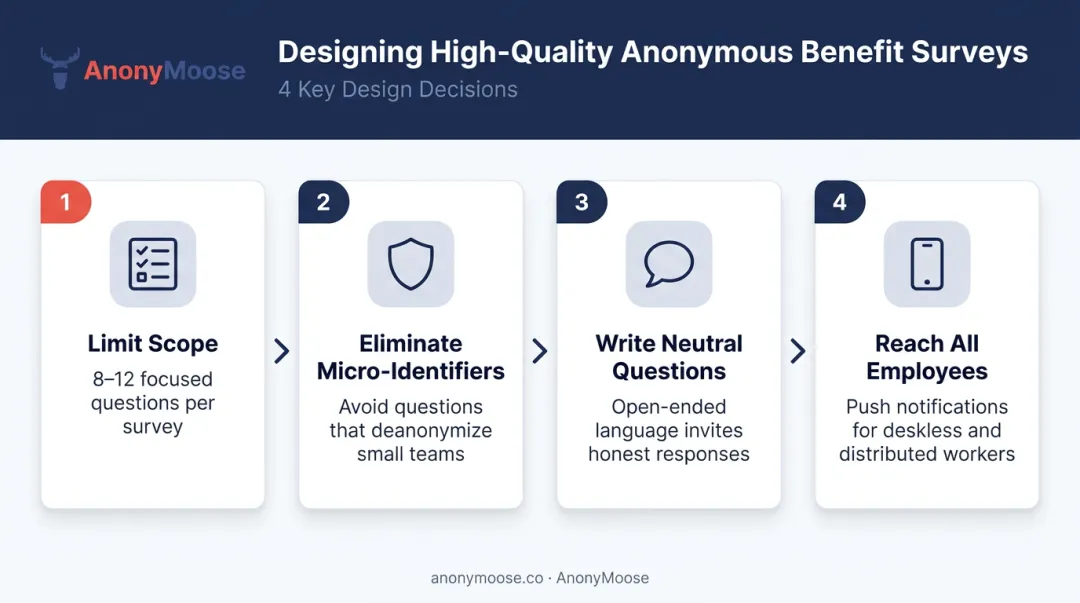 AnonyMoose

Designing High-Quality Anonymous Benefit Surveys

4 Key Design Decisions

1

Limit Scope

8–12 focused questions per survey

2

Eliminate Micro-Identifiers

Avoid questions that deanonymize small teams

3

Write Neutral Questions

Open-ended language invites honest responses

4

Reach All Employees

Push notifications for deskless and distributed workers

anonymoose.co · AnonyMoose